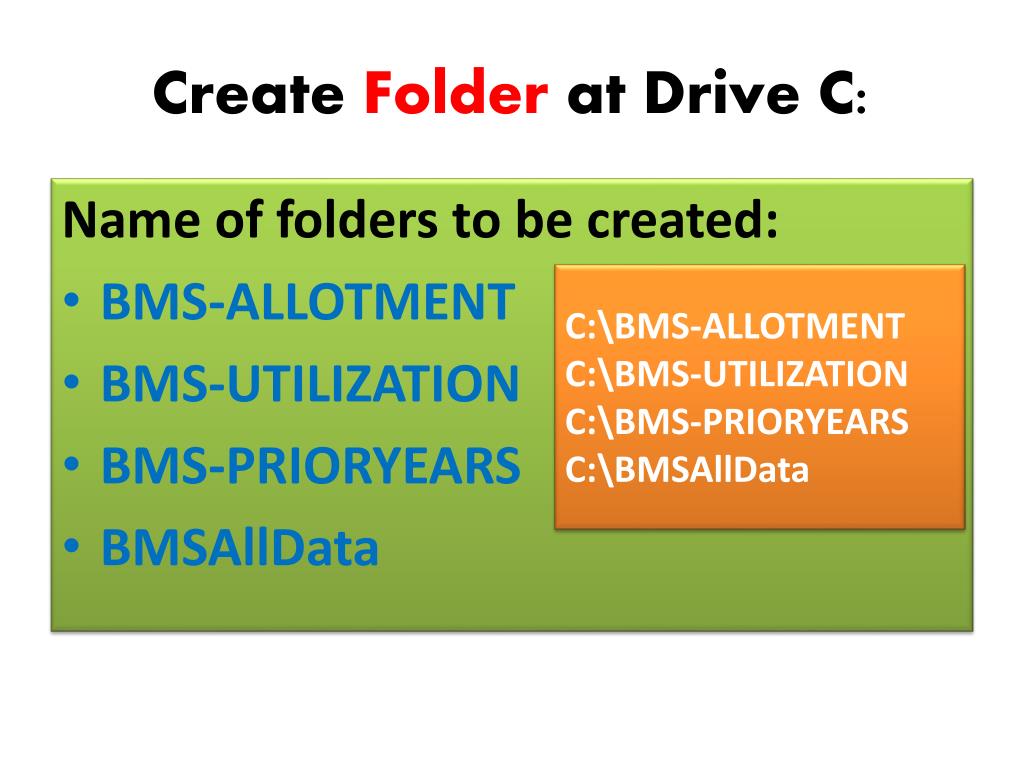 Create Folder at Drive C:

Name of folders to be created:
• BMS-ALLOTMENT
• BMS-UTILIZATION
• BMS-PRIORYEARS
• BMSAllData

C:\BMS-ALLOTMENT
C:\BMS-UTILIZATION
C:\BMS-PRIORYEARS
C:\BMSAllData